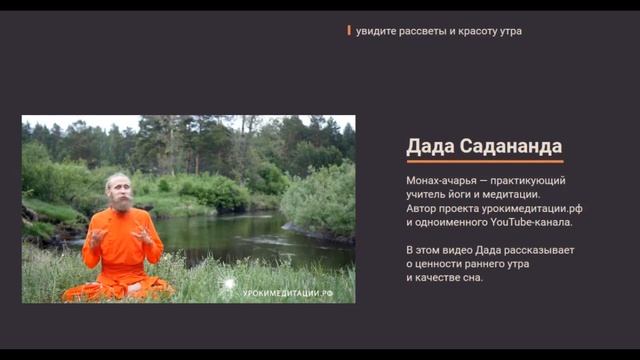 увидите рассветы и красоту утра

УРОКИМЕДИТАЦИИ.РФ

Дада Садананда

Монах-ачарья — практикующий учитель йоги и медитации. Автор проекта урокимедитации.рф и одноименного YouTube-канала.

В этом видео Дада рассказывает о ценности раннего утра и качестве сна.